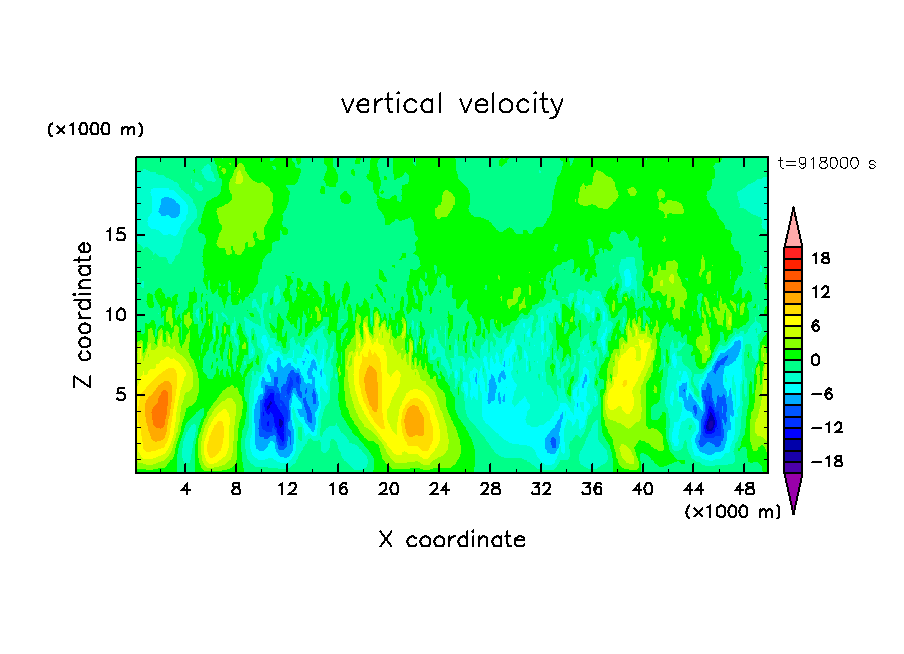 vertical velocity

(×1000 m)

t=918000 s

Z coordinate

15
10
5

4 8 12 16 20 24 28 32 36 40 44 48

(×1000 m)

X coordinate

18
12
6
0
−6
−12
−18